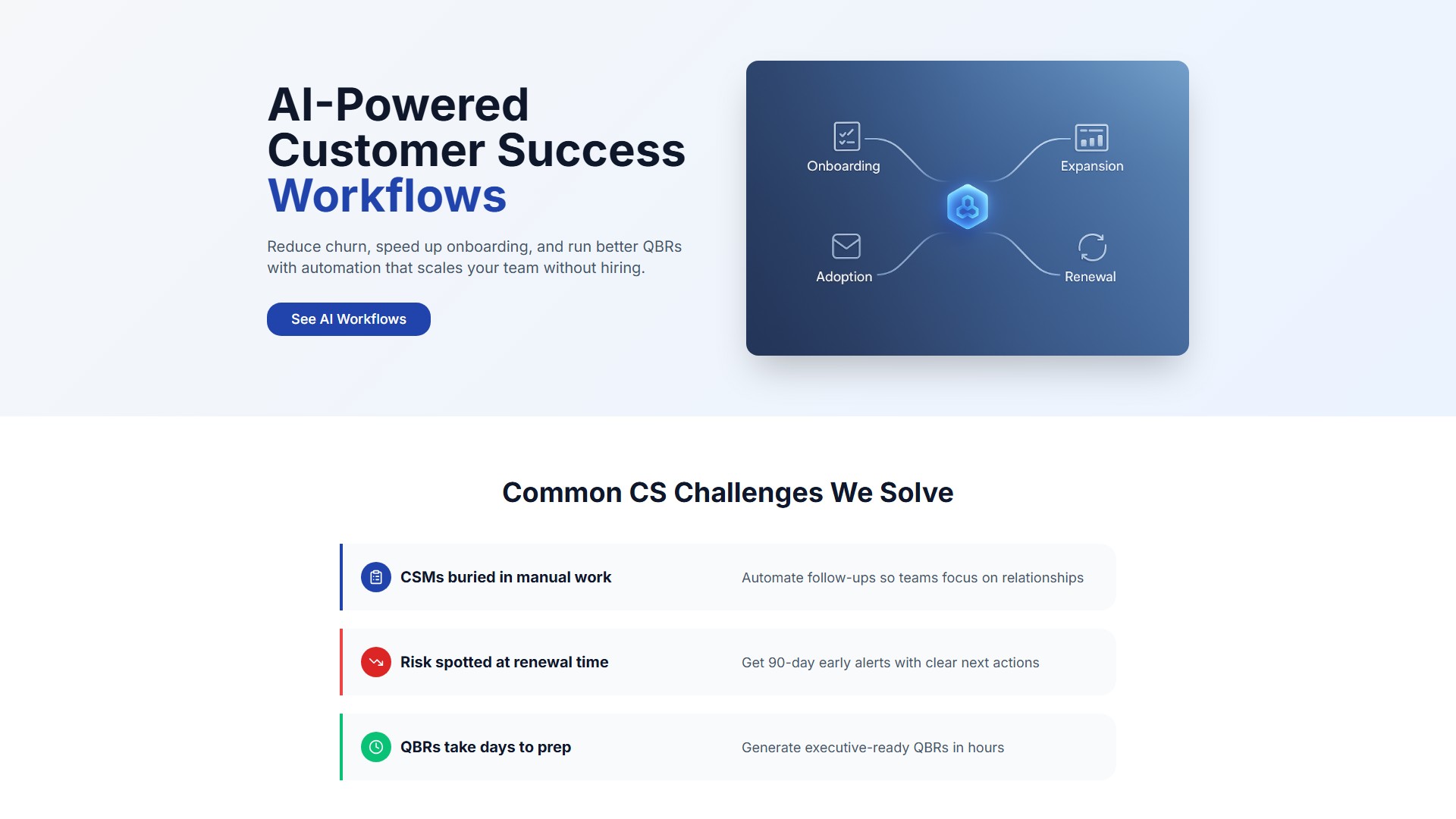 AI-Powered Customer Success Workflows

Reduce churn, speed up onboarding, and run better QBRs with automation that scales your team without hiring.

See AI Workflows

Onboarding

Expansion

Adoption

Renewal

Common CS Challenges We Solve

CSMs buried in manual work

Automate follow-ups so teams focus on relationships

Risk spotted at renewal time

Get 90-day early alerts with clear next actions

QBRs take days to prep

Generate executive-ready QBRs in hours